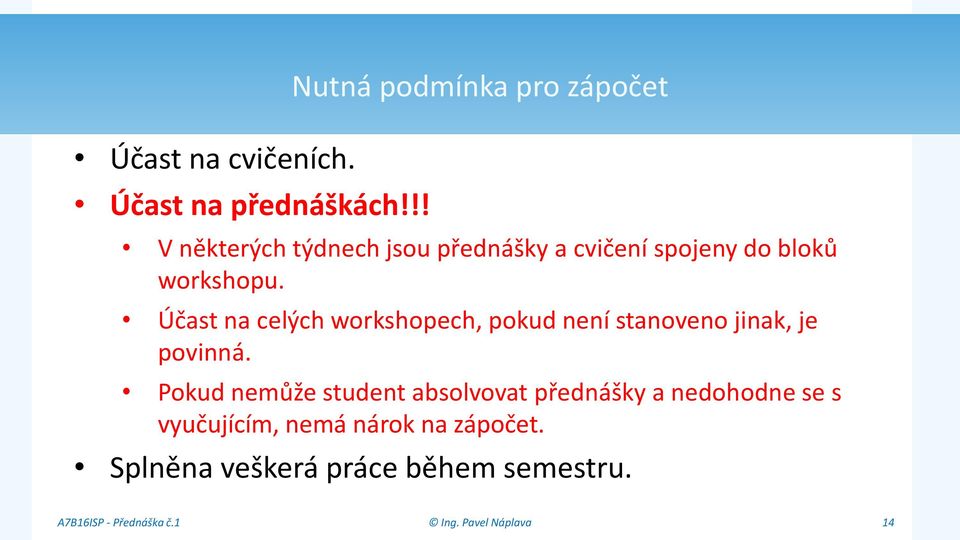 Nutná podmínka pro zápočet

• Účast na cvičeních.
• Účast na přednáškách!!!
  • V některých týdnech jsou přednášky a cvičení spojeny do bloků workshopu.
  • Účast na celých workshopech, pokud není stanoveno jinak, je povinná.
  • Pokud nemůže student absolvovat přednášky a nedohodne se s vyučujícím, nemá nárok na zápočet.
• Splněna veškerá práce během semestru.

A7B16ISP - Přednáška č.1

© Ing. Pavel Náplava

14